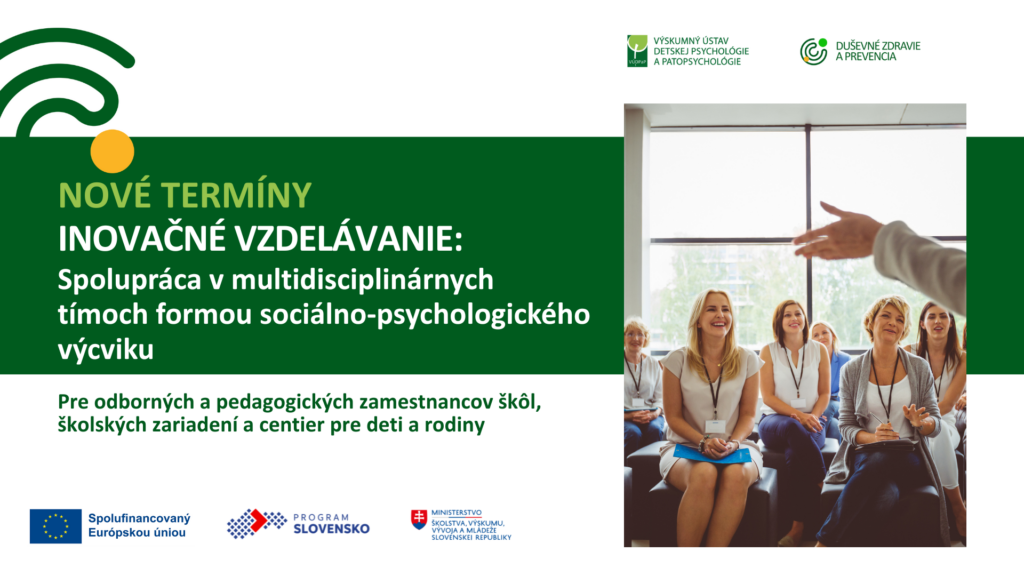 VÝSKUMNÝ ÚSTAV DETSKEJ PSYCHOLÓGIE A PATOPSYCHOLÓGIE

DUŠEVNÉ ZDRAVIE A PREVENCIA

NOVÉ TERMÍNY

INOVAČNÉ VZDELÁVANIE:

Spolupráca v multidisciplinárnych tímoch formou sociálno-psychologického výcviku

Pre odborných a pedagogických zamestnancov škôl, školských zariadení a centier pre deti a rodiny

Spolufinancovaný Európskou úniou

PROGRAM SLOVENSKO

MINISTERSTVO ŠKOLSTVA, VÝSKUMU, VÝVOJA A MLÁDEŽE SLOVENSKEJ REPUBLIKY